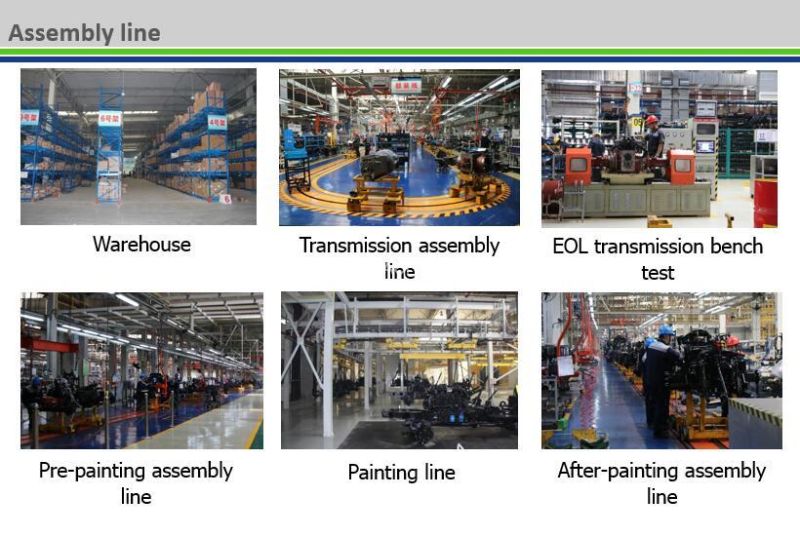 Assembly line

Warehouse

Transmission assembly line

EOL transmission bench test

Pre-painting assembly line

Painting line

After-painting assembly line